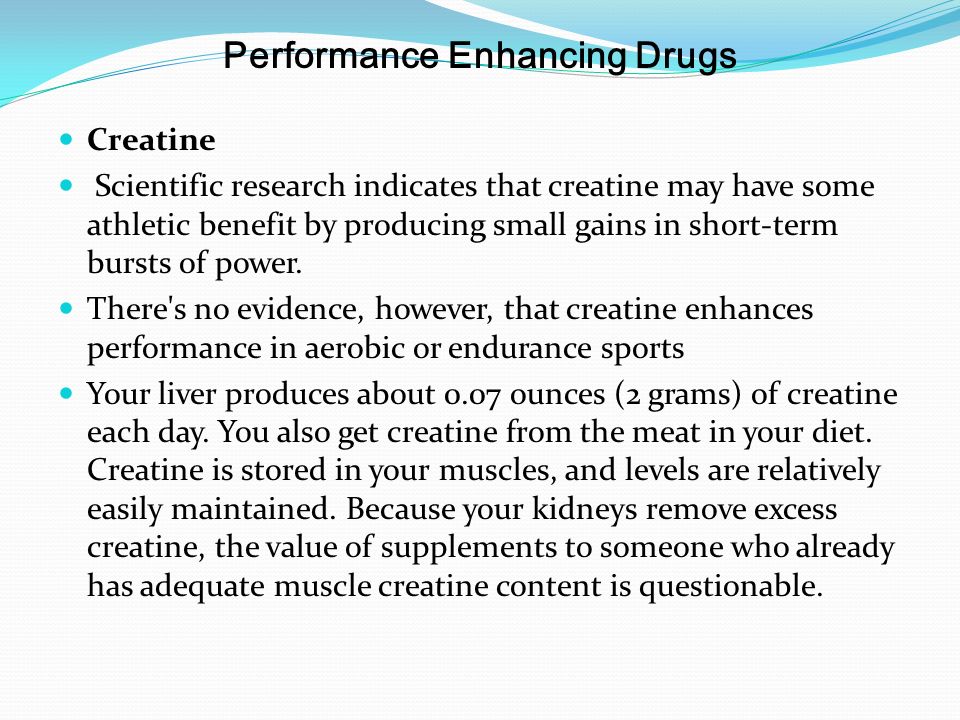 Performance Enhancing Drugs

Creatine

Scientific research indicates that creatine may have some athletic benefit by producing small gains in short-term bursts of power.

There's no evidence, however, that creatine enhances performance in aerobic or endurance sports

Your liver produces about 0.07 ounces (2 grams) of creatine each day. You also get creatine from the meat in your diet. Creatine is stored in your muscles, and levels are relatively easily maintained. Because your kidneys remove excess creatine, the value of supplements to someone who already has adequate muscle creatine content is questionable.